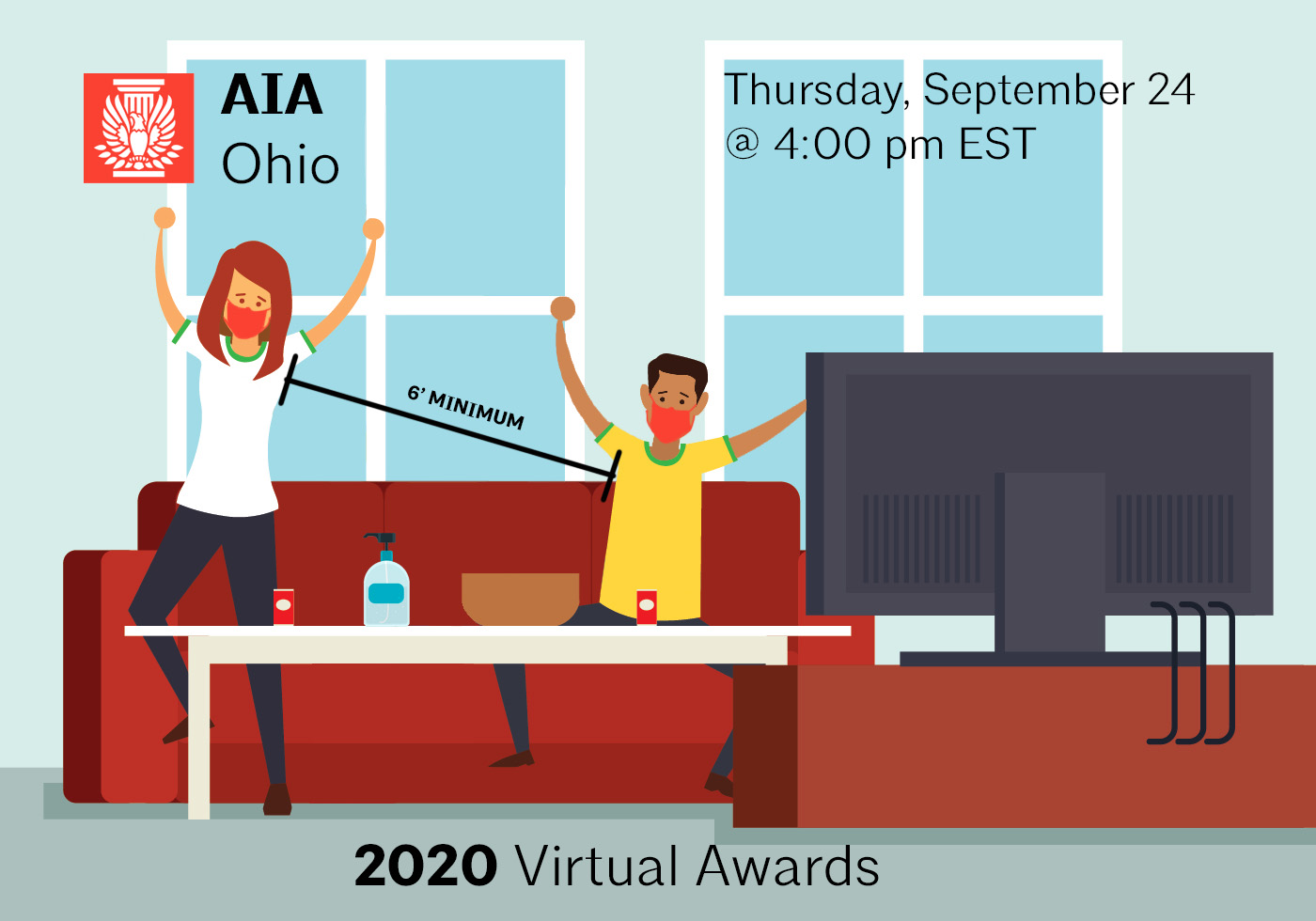 AIA
Ohio

Thursday, September 24
@ 4:00 pm EST

6' MINIMUM

2020 Virtual Awards